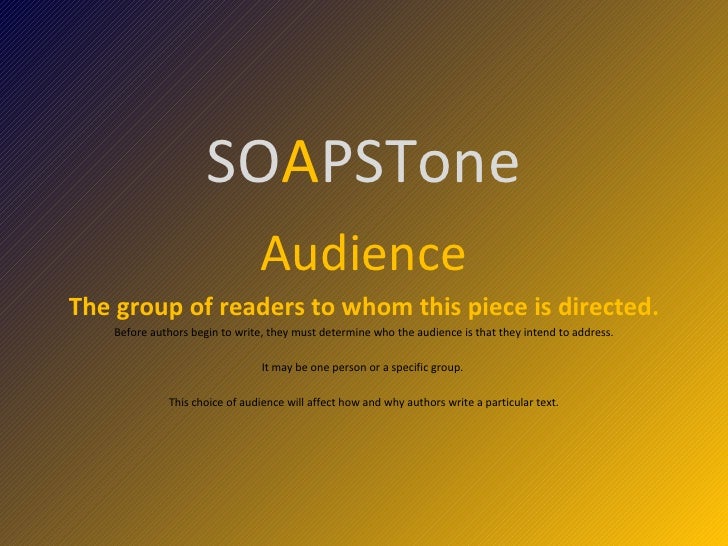 SOAPSTone

Audience

The group of readers to whom this piece is directed.

Before authors begin to write, they must determine who the audience is that they intend to address.

It may be one person or a specific group.

This choice of audience will affect how and why authors write a particular text.